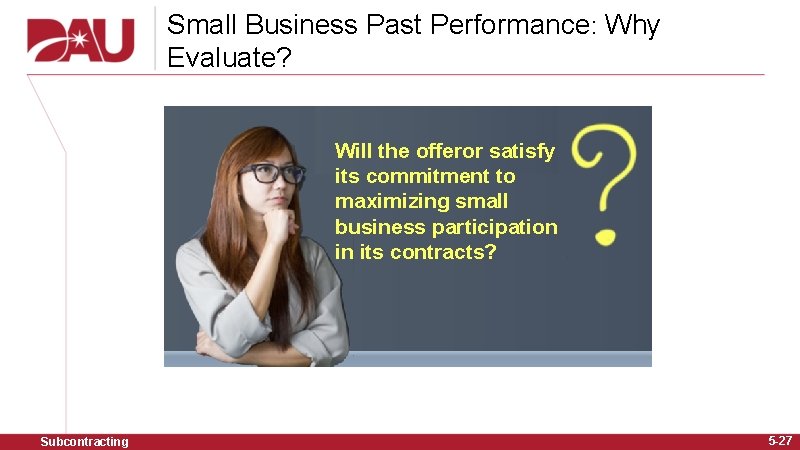 DAU

Small Business Past Performance: Why Evaluate?

Will the offeror satisfy its commitment to maximizing small business participation in its contracts?

?

Subcontracting

5-27